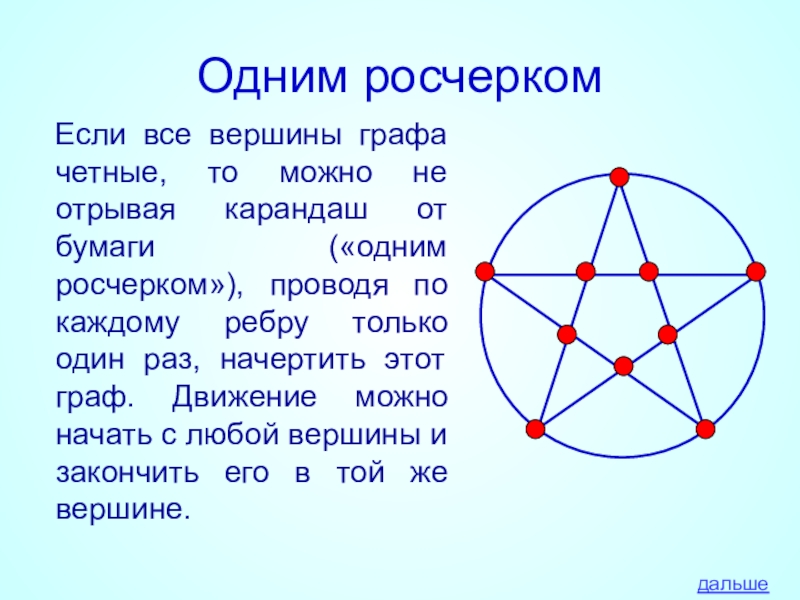 Одним росчерком

Если все вершины графа четные, то можно не отрывая карандаш от бумаги («одним росчерком»), проводя по каждому ребру только один раз, начертить этот граф. Движение можно начать с любой вершины и закончить его в той же вершине.

дальше